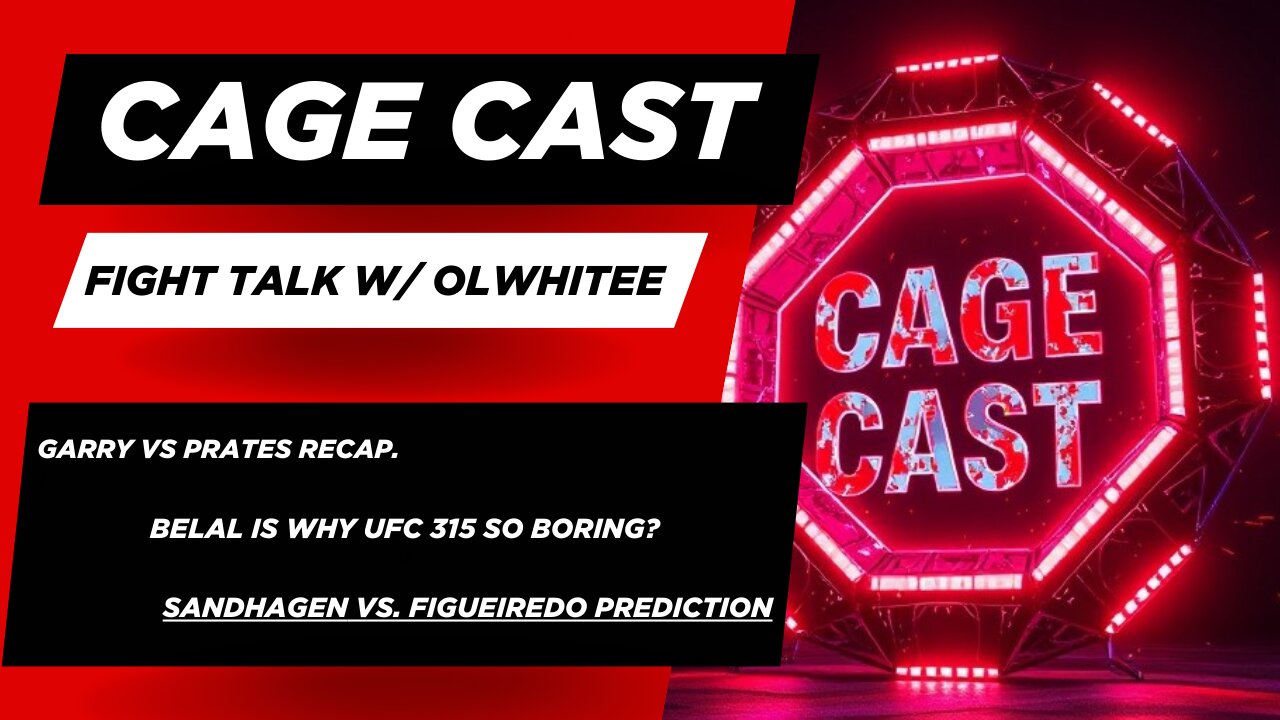 CAGE CAST

FIGHT TALK W/ OLWHITEE

GARRY VS PRATES RECAP.

BELAL IS WHY UFC 315 SO BORING?

SANDHAGEN VS. FIGUEIREDO PREDICTION

CAGE CAST